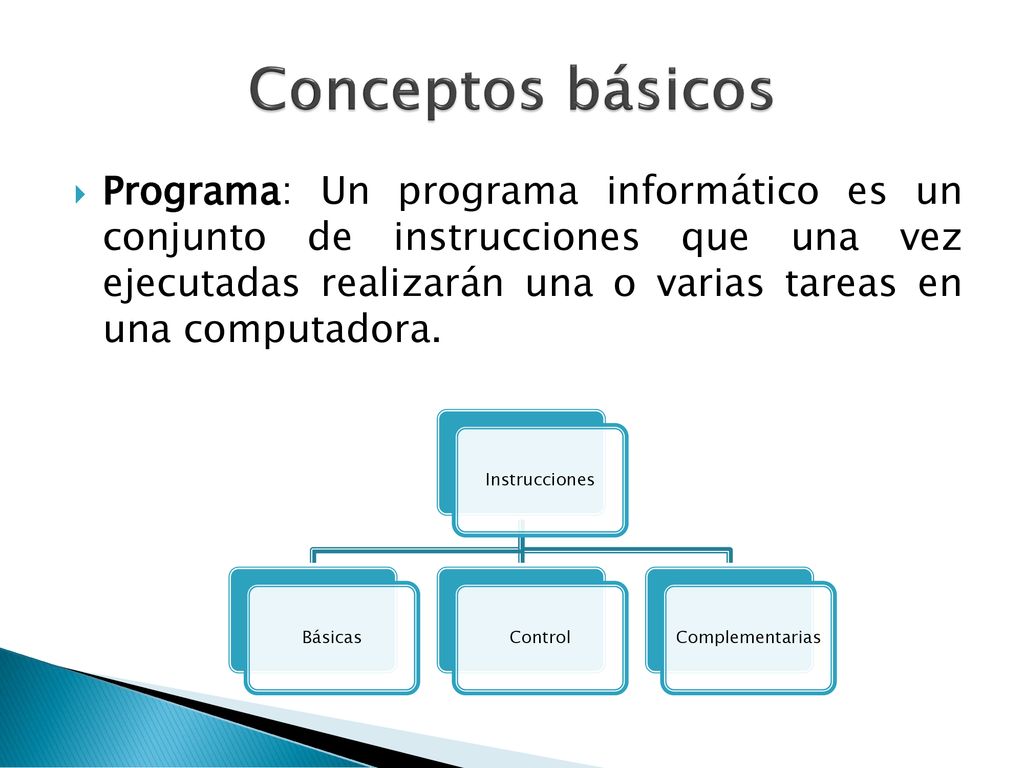 Conceptos básicos

Programa: Un programa informático es un conjunto de instrucciones que una vez ejecutadas realizarán una o varias tareas en una computadora.

Instrucciones

Básicas

Control

Complementarias